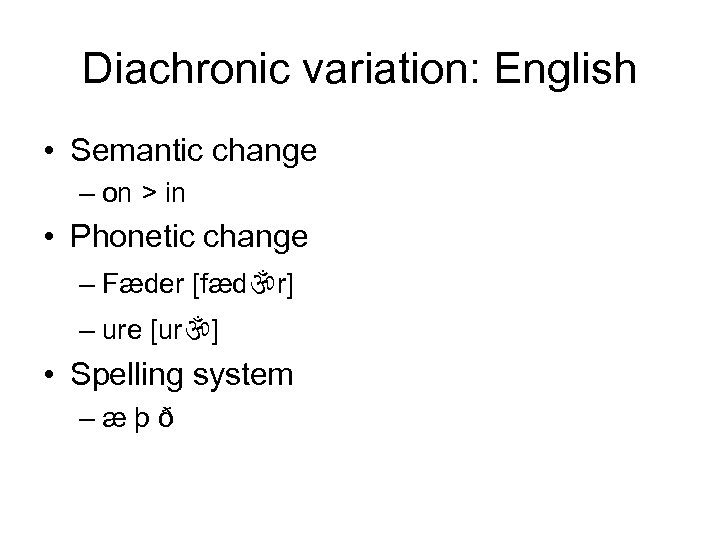 Diachronic variation: English

• Semantic change
– on > in

• Phonetic change
– Fæder [fædॐr]
– ure [urॐ]

• Spelling system
– æ þ ð